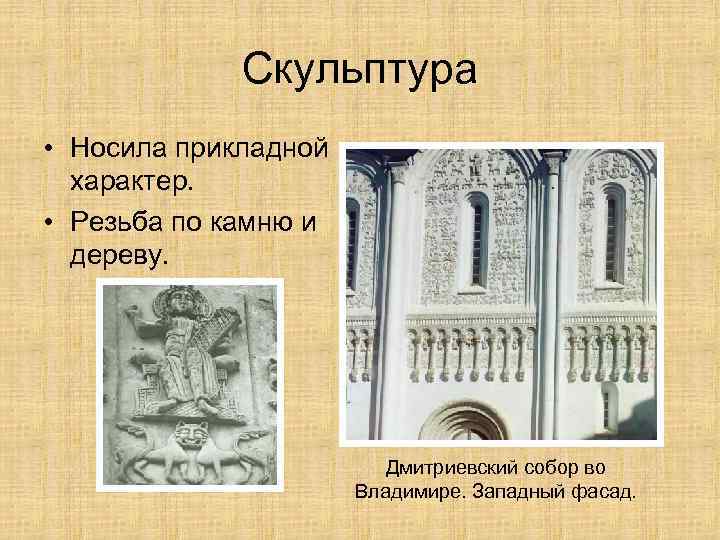 Скульптура

• Носила прикладной характер.
• Резьба по камню и дереву.

Дмитриевский собор во Владимире. Западный фасад.